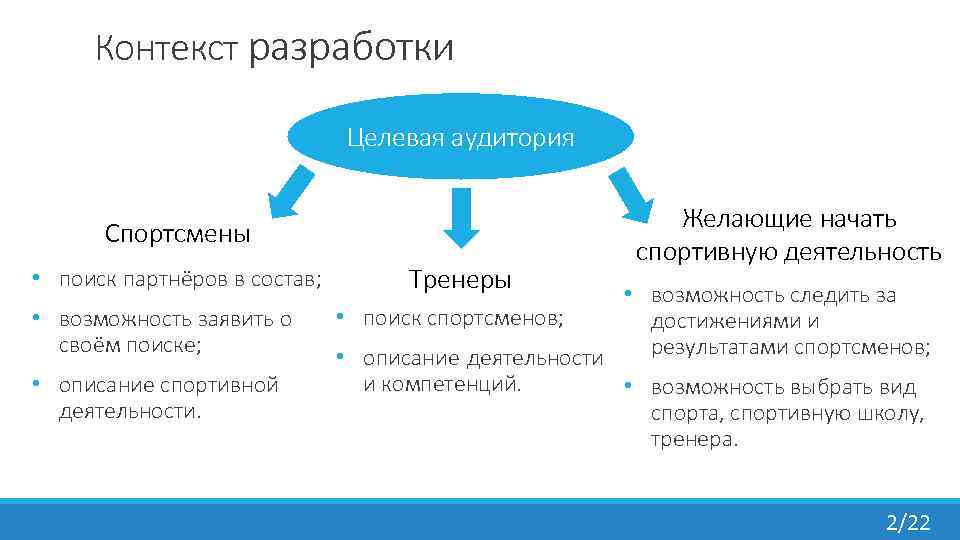 Контекст разработки

Целевая аудитория

Спортсмены

• поиск партнёров в состав;
• возможность заявить о своём поиске;
• описание спортивной деятельности.

Тренеры

• поиск спортсменов;
• описание деятельности и компетенций.

Желающие начать спортивную деятельность

• возможность следить за достижениями и результатами спортсменов;
• возможность выбрать вид спорта, спортивную школу, тренера.

2/22